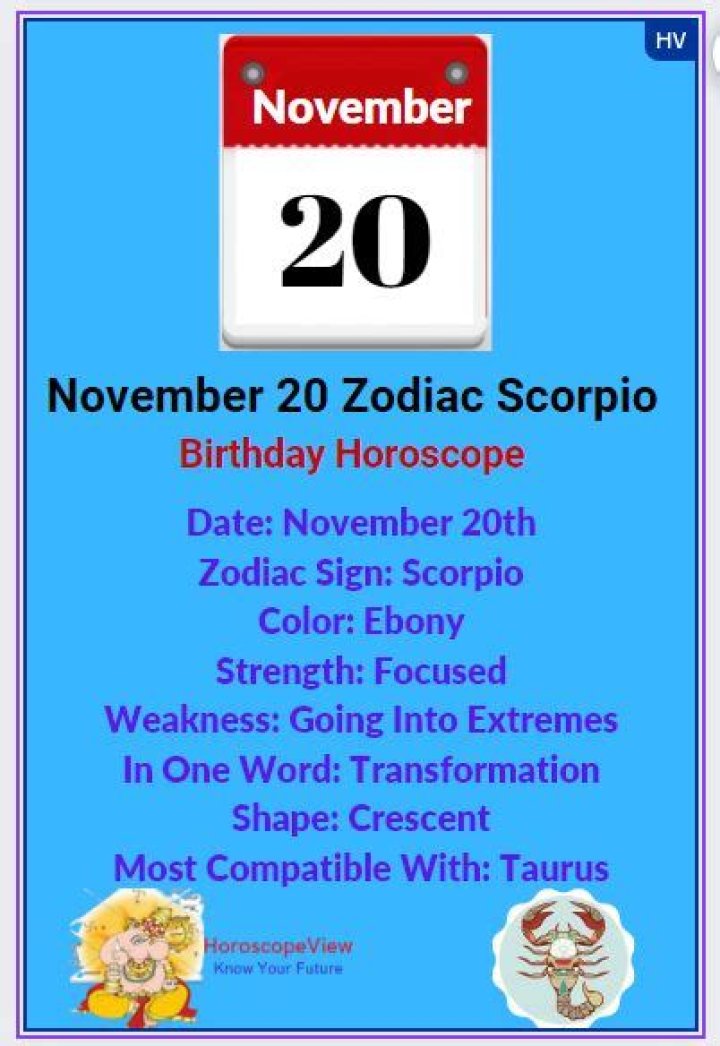 HV

November

20

November 20 Zodiac Scorpio

Birthday Horoscope

Date: November 20th
Zodiac Sign: Scorpio
Color: Ebony
Strength: Focused
Weakness: Going Into Extremes
In One Word: Transformation
Shape: Crescent
Most Compatible With: Taurus

HoroscopeView
Know Your Future